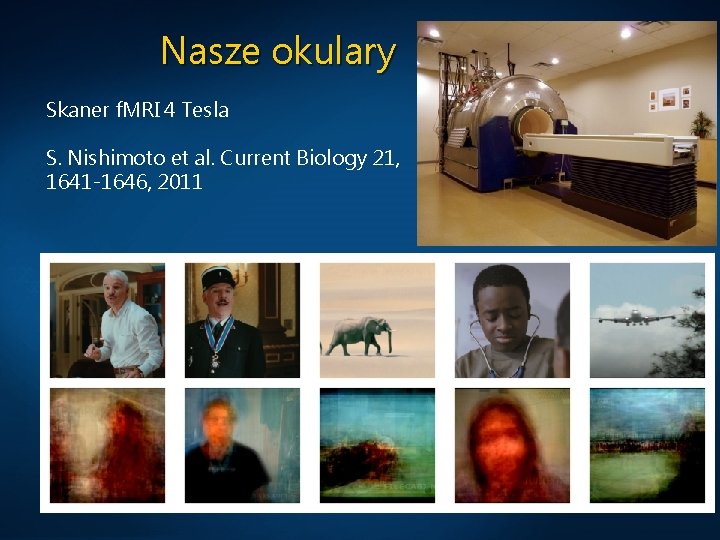 Nasze okulary

Skaner fMRI 4 Tesla

S. Nishimoto et al. Current Biology 21, 1641-1646, 2011